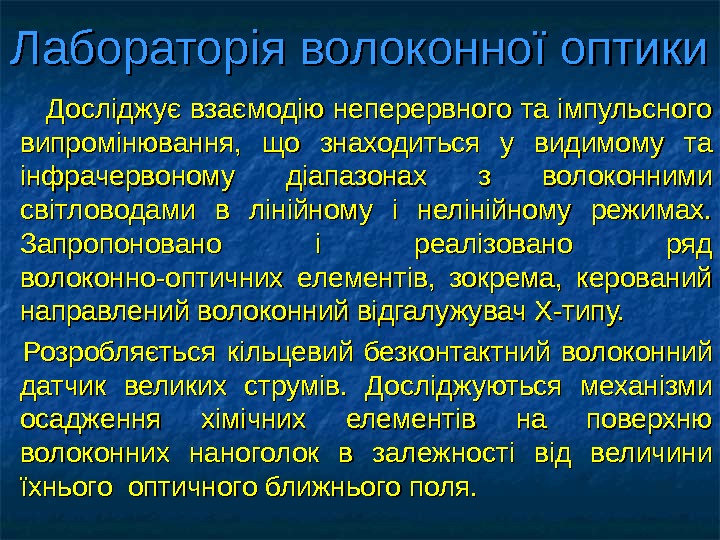 Лабораторія волоконної оптики

Досліджує взаємодію неперервного та імпульсного випромінювання, що знаходиться у видимому та інфрачервоному діапазонах з волоконними світловодами в лінійному і нелінійному режимах. Запропоновано і реалізовано ряд волоконно-оптичних елементів, зокрема, керований направлений волоконний відгалужувач Х-типу.

Розробляється кільцевий безконтактний волоконний датчик великих струмів. Досліджуються механізми осадження хімічних елементів на поверхню волоконних наноголок в залежності від величини їхнього оптичного ближнього поля.